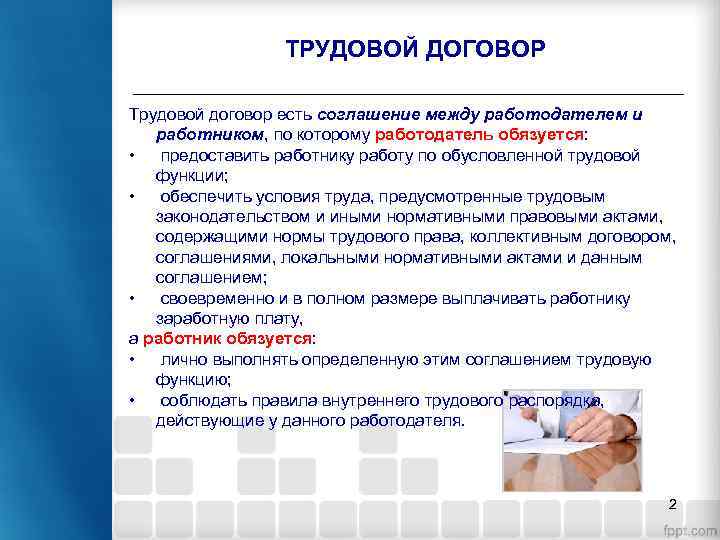 ТРУДОВОЙ ДОГОВОР

Трудовой договор есть соглашение между работодателем и работником, по которому работодатель обязуется:

• предоставить работнику работу по обусловленной трудовой функции;

• обеспечить условия труда, предусмотренные трудовым законодательством и иными нормативными правовыми актами, содержащими нормы трудового права, коллективным договором, соглашениями, локальными нормативными актами и данным соглашением;

• своевременно и в полном размере выплачивать работнику заработную плату,

а работник обязуется:

• лично выполнять определенную этим соглашением трудовую функцию;

• соблюдать правила внутреннего трудового распорядка, действующие у данного работодателя.

2

fppt.com